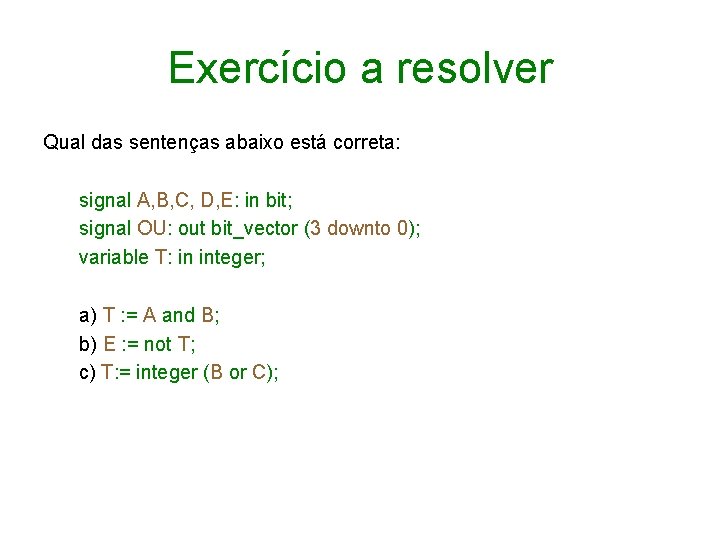 Exercício a resolver

Qual das sentenças abaixo está correta:

signal A,B,C, D,E: in bit;
signal OU: out bit_vector (3 downto 0);
variable T: in integer;

a) T := A and B;
b) E := not T;
c) T:= integer (B or C);